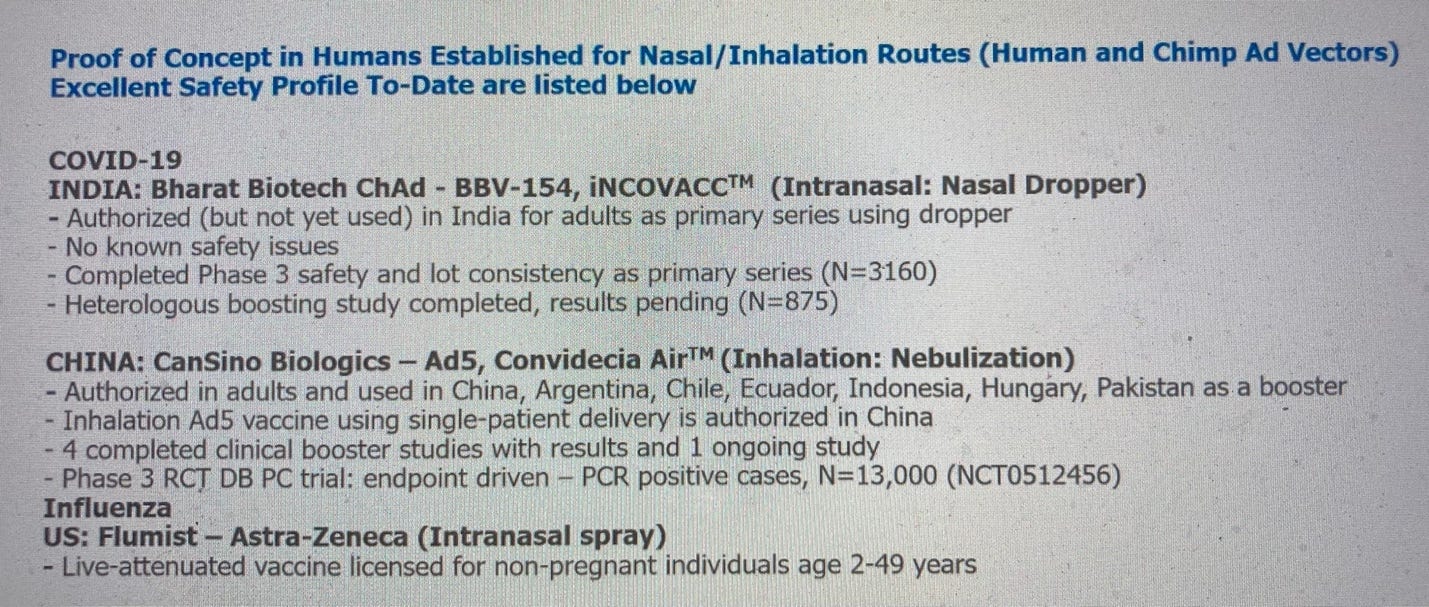 Proof of Concept in Humans Established for Nasal/Inhalation Routes (Human and Chimp Ad Vectors)
Excellent Safety Profile To-Date are listed below

COVID-19
INDIA: Bharat Biotech ChAd - BBV-154, iNCOVACC$^{TM}$ (Intranasal: Nasal Dropper)
- Authorized (but not yet used) in India for adults as primary series using dropper
- No known safety issues
- Completed Phase 3 safety and lot consistency as primary series (N=3160)
- Heterologous boosting study completed, results pending (N=875)

CHINA: CanSino Biologics – Ad5, Convidecia Air$^{TM}$ (Inhalation: Nebulization)
- Authorized in adults and used in China, Argentina, Chile, Ecuador, Indonesia, Hungary, Pakistan as a booster
- Inhalation Ad5 vaccine using single-patient delivery is authorized in China
- 4 completed clinical booster studies with results and 1 ongoing study
- Phase 3 RCT DB PC trial: endpoint driven – PCR positive cases, N=13,000 (NCT0512456)
Influenza
US: Flumist – Astra-Zeneca (Intranasal spray)
- Live-attenuated vaccine licensed for non-pregnant individuals age 2-49 years